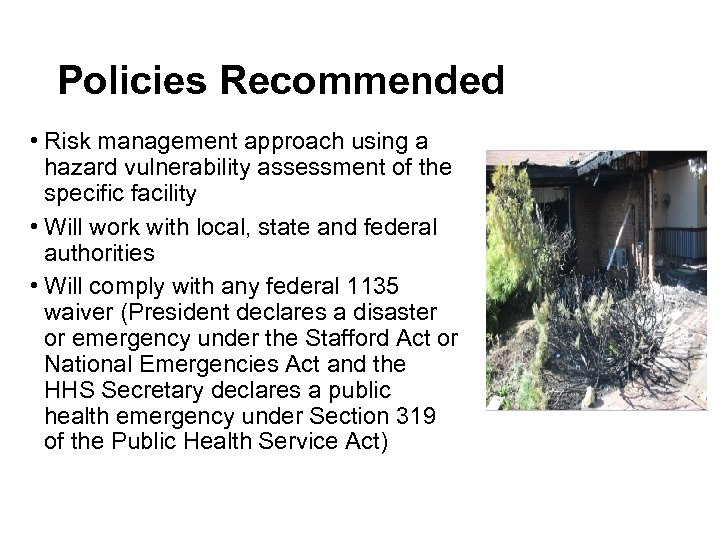 Policies Recommended

• Risk management approach using a hazard vulnerability assessment of the specific facility

• Will work with local, state and federal authorities

• Will comply with any federal 1135 waiver (President declares a disaster or emergency under the Stafford Act or National Emergencies Act and the HHS Secretary declares a public health emergency under Section 319 of the Public Health Service Act)